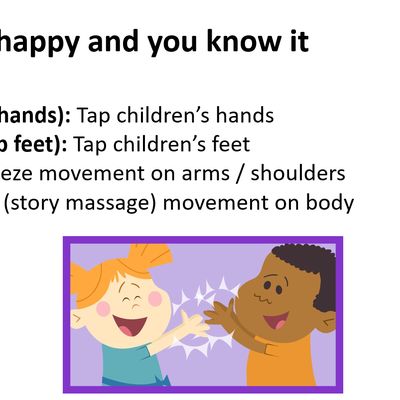 happy and you know it

hands): Tap children's hands
p feet): Tap children's feet
eze movement on arms / shoulders
(story massage) movement on body